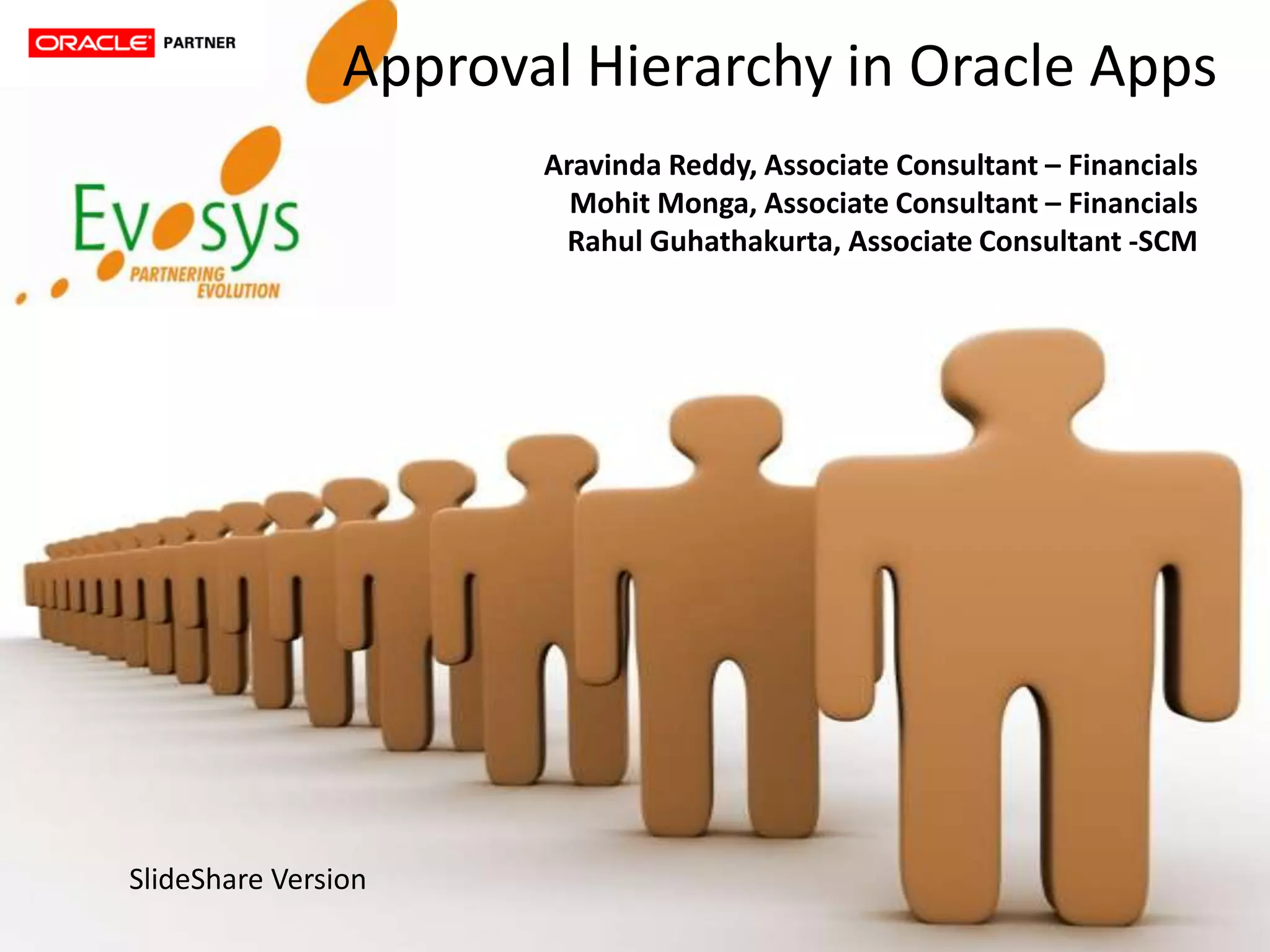 ORACLE PARTNER

Approval Hierarchy in Oracle Apps

Evosys
PARTNERING EVOLUTION

Aravinda Reddy, Associate Consultant – Financials
Mohit Monga, Associate Consultant – Financials
Rahul Guhathakurta, Associate Consultant -SCM

SlideShare Version